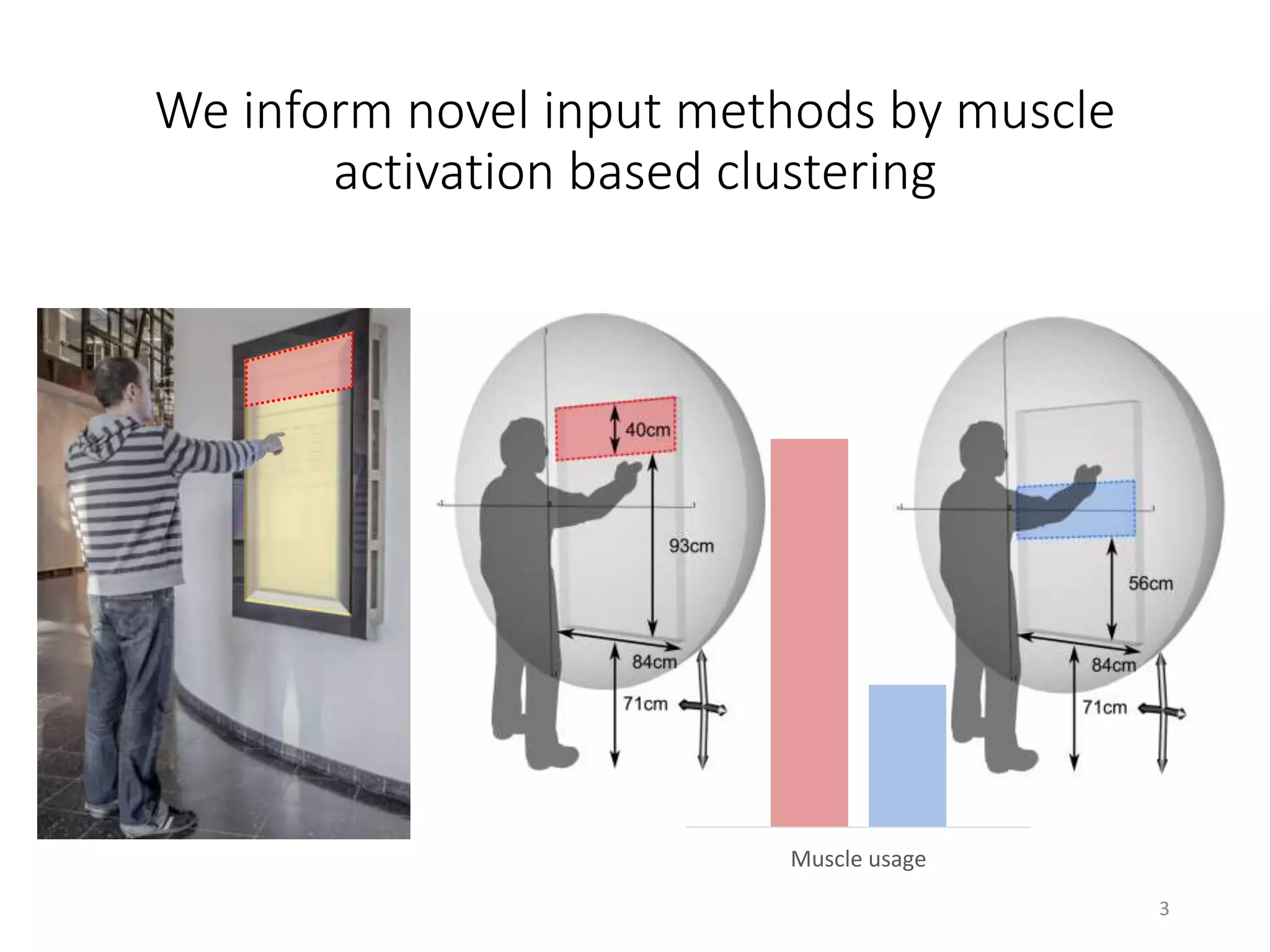 We inform novel input methods by muscle activation based clustering

40cm

93cm

84cm

71cm

56cm

84cm

71cm

Muscle usage

3